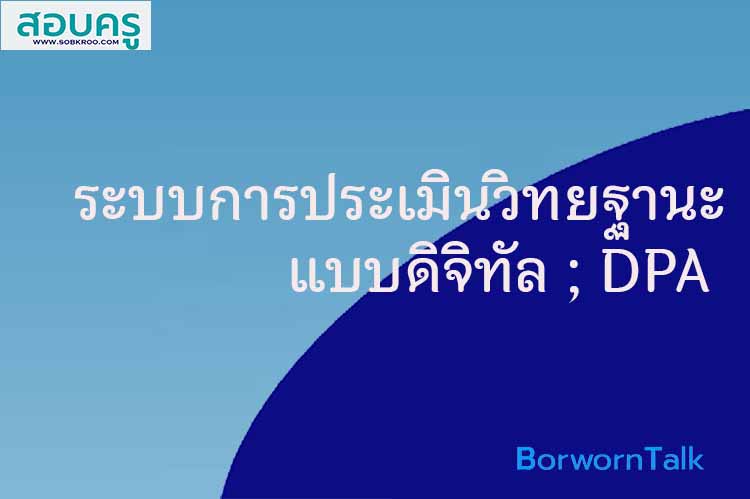 สอบครู
WWW.SOBKROO.COM

ระบบการประเมินวิทยฐานะ
แบบดิจิทัล ; DPA

BorwornTalk